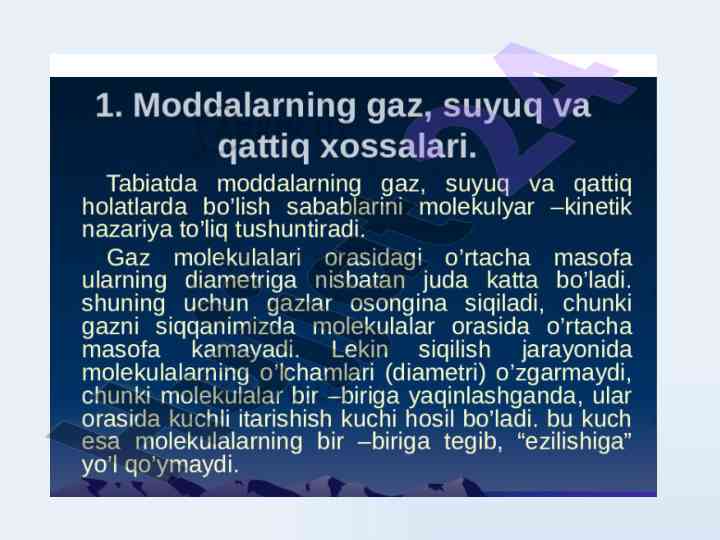 1. Moddalarning gaz, suyuq va qattiq xossalari.

Tabiatda moddalarning gaz, suyuq va qattiq holatlarda bo'lish sabablarini molekulyar –kinetik nazariya to'liq tushuntiradi.

Gaz molekulalari orasidagi o'rtacha masofa ularning diametriga nisbatan juda katta bo'ladi. shuning uchun gazlar osongina siqiladi, chunki gazni siqqanimizda molekulalar orasida o'rtacha masofa kamayadi. Lekin siqilish jarayonida molekulalarning o'lchamlari (diametri) o'zgarmaydi, chunki molekulalar bir –biriga yaqinlashganda, ular orasida kuchli itarishish kuchi hosil bo'ladi. bu kuch esa molekulalarning bir –biriga tegib, "ezilishiga" yo'l qo'ymaydi.